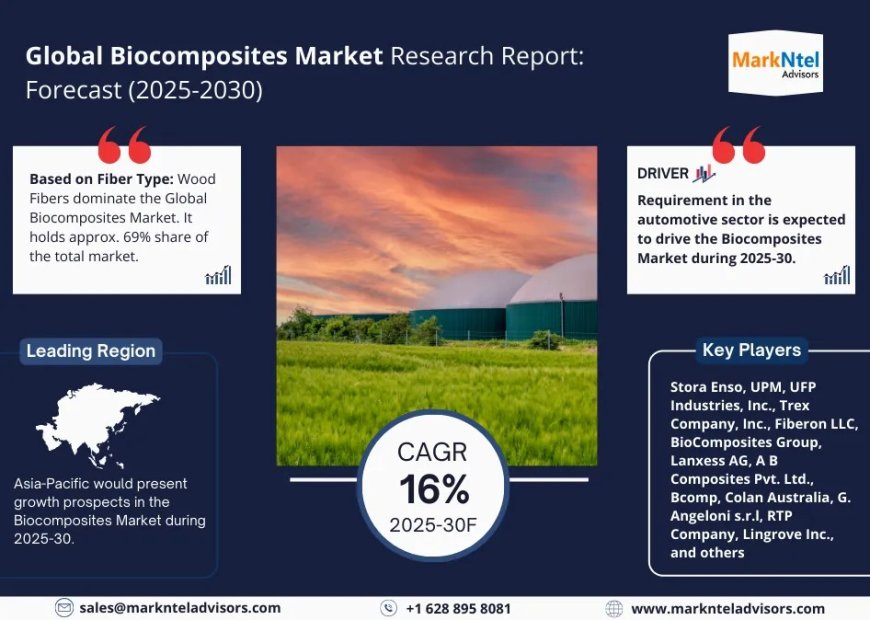 Global Biocomposites Market Research Report: Forecast (2025-2030)

MarkNtel Advisors

Based on Fiber Type: Wood Fibers dominate the Global Biocomposites Market. It holds approx. 69% share of the total market.

DRIVER

Requirement in the automotive sector is expected to drive the Biocomposites Market during 2025-30.

Leading Region

Asia-Pacific would present growth prospects in the Biocomposites Market during 2025-30.

CAGR
16%
2025-30F

Key Players

Stora Enso, UPM, UFP Industries, Inc., Trex Company, Inc., Fiberon LLC, BioComposites Group, Lanxess AG, A B Composites Pvt. Ltd., Bcomp, Colan Australia, G. Angeloni s.r.l, RTP Company, Lingrove Inc., and others

sales@marknteladvisors.com
+1 628 895 8081
www.marknteladvisors.com